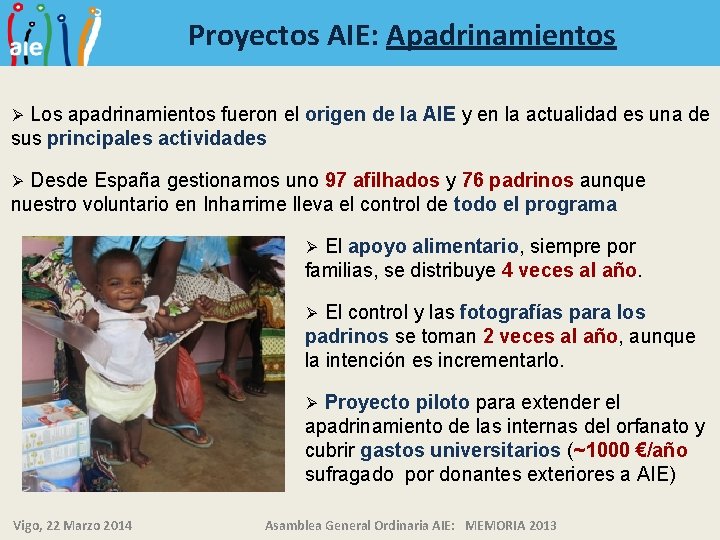 aie

Proyectos AIE: Apadrinamientos

➢ Los apadrinamientos fueron el origen de la AIE y en la actualidad es una de sus principales actividades

➢ Desde España gestionamos uno 97 afilhados y 76 padrinos aunque nuestro voluntario en Inharrime lleva el control de todo el programa

➢ El apoyo alimentario, siempre por familias, se distribuye 4 veces al año.

➢ El control y las fotografías para los padrinos se toman 2 veces al año, aunque la intención es incrementarlo.

➢ Proyecto piloto para extender el apadrinamiento de las internas del orfanato y cubrir gastos universitarios (~1000 €/año sufragado por donantes exteriores a AIE)

Vigo, 22 Marzo 2014 Asamblea General Ordinaria AIE: MEMORIA 2013